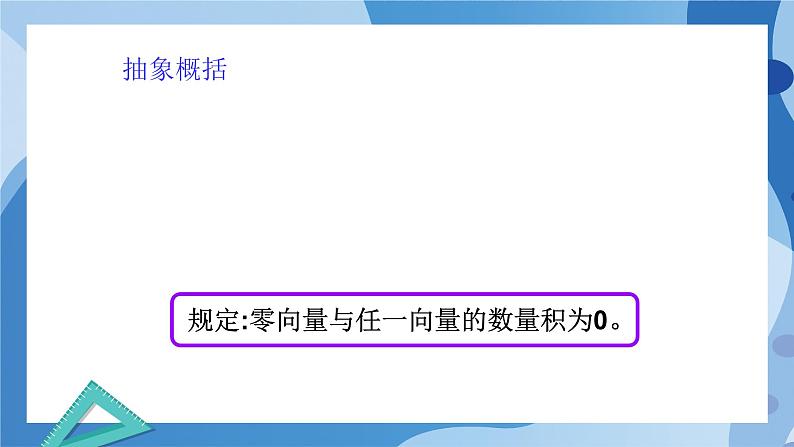 抽象概括

规定:零向量与任一向量的数量积为0。